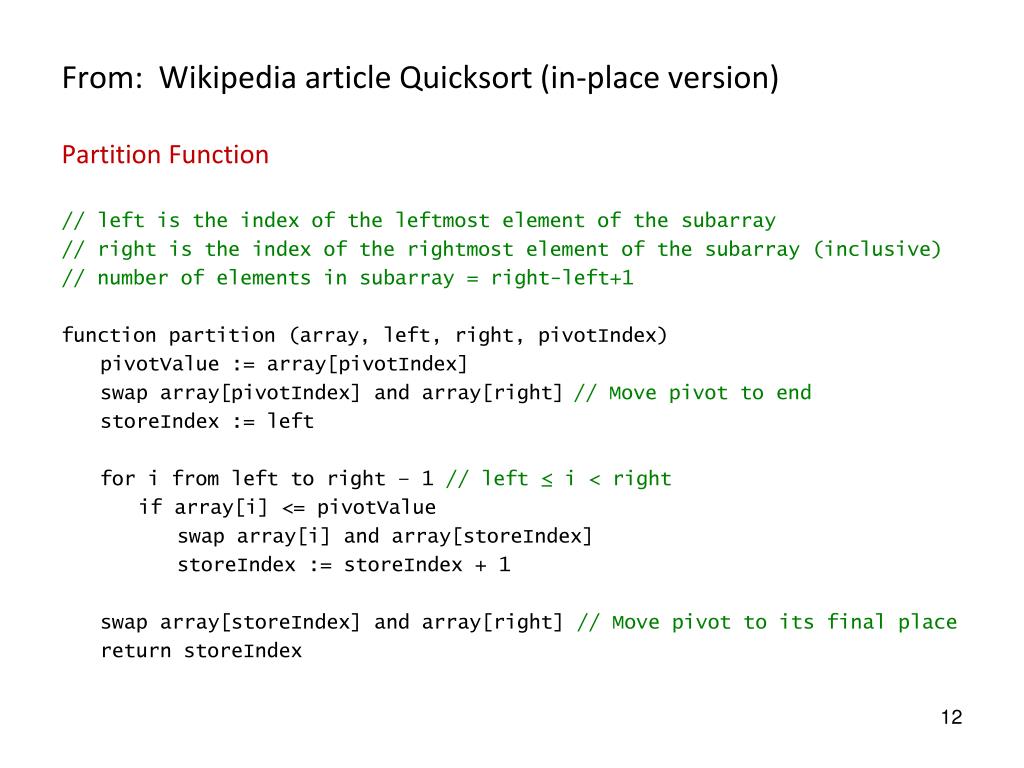 From: Wikipedia article Quicksort (in-place version)

Partition Function

// left is the index of the leftmost element of the subarray
// right is the index of the rightmost element of the subarray (inclusive)
// number of elements in subarray = right-left+1

function partition (array, left, right, pivotIndex)
pivotValue := array[pivotIndex]
swap array[pivotIndex] and array[right] // Move pivot to end
storeIndex := left

for i from left to right – 1 // left ≤ i < right
if array[i] <= pivotValue
swap array[i] and array[storeIndex]
storeIndex := storeIndex + 1

swap array[storeIndex] and array[right] // Move pivot to its final place
return storeIndex

12